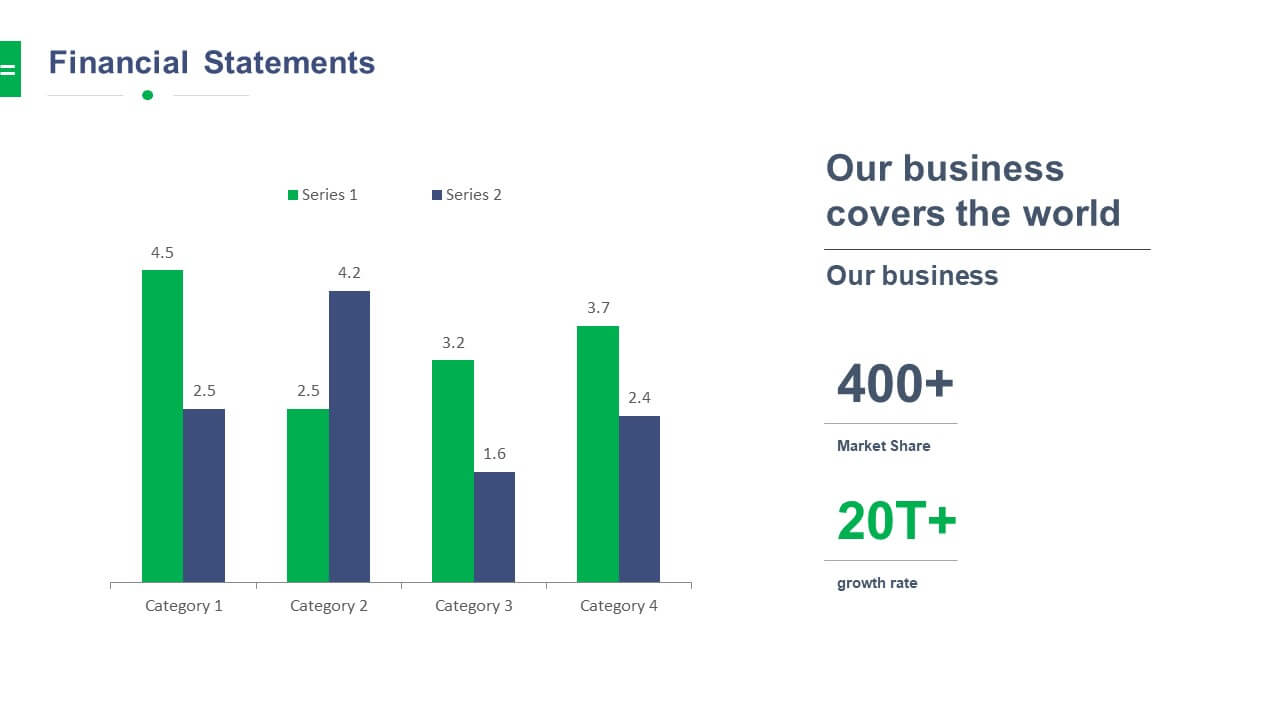 Financial Statements

Series 1
Series 2

4.5
2.5
2.5
4.2
3.2
1.6
3.7
2.4

Category 1
Category 2
Category 3
Category 4

Our business covers the world

Our business

400+
Market Share

20T+
growth rate